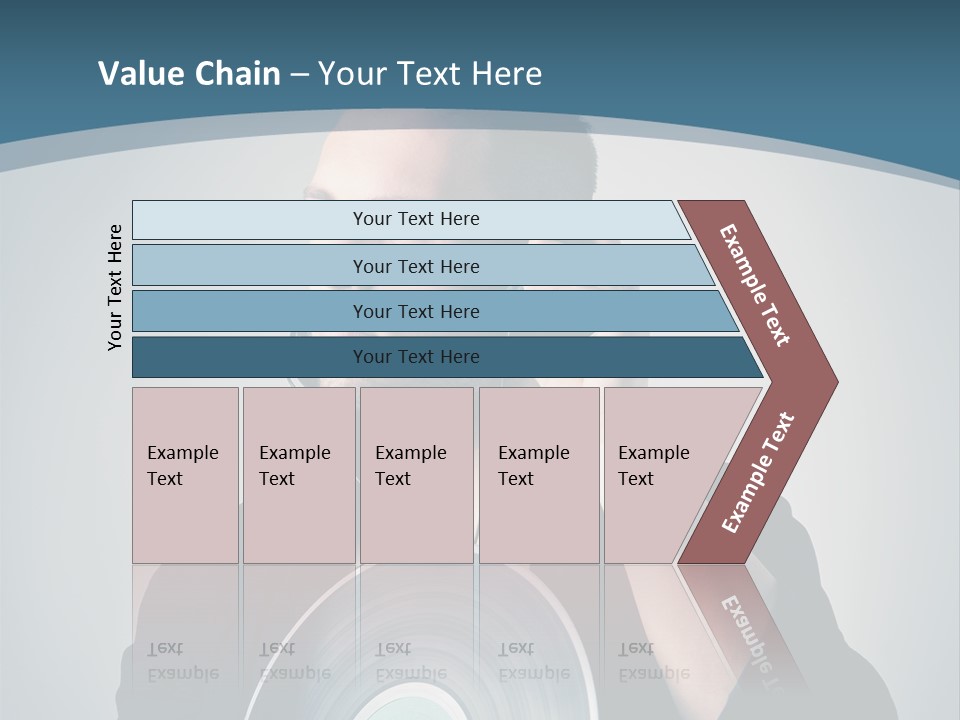 Value Chain – Your Text Here

Your Text Here

Your Text Here

Your Text Here

Your Text Here

Your Text Here

Example Text

Example Text

Example Text

Example Text

Example Text

Example Text

Example Text